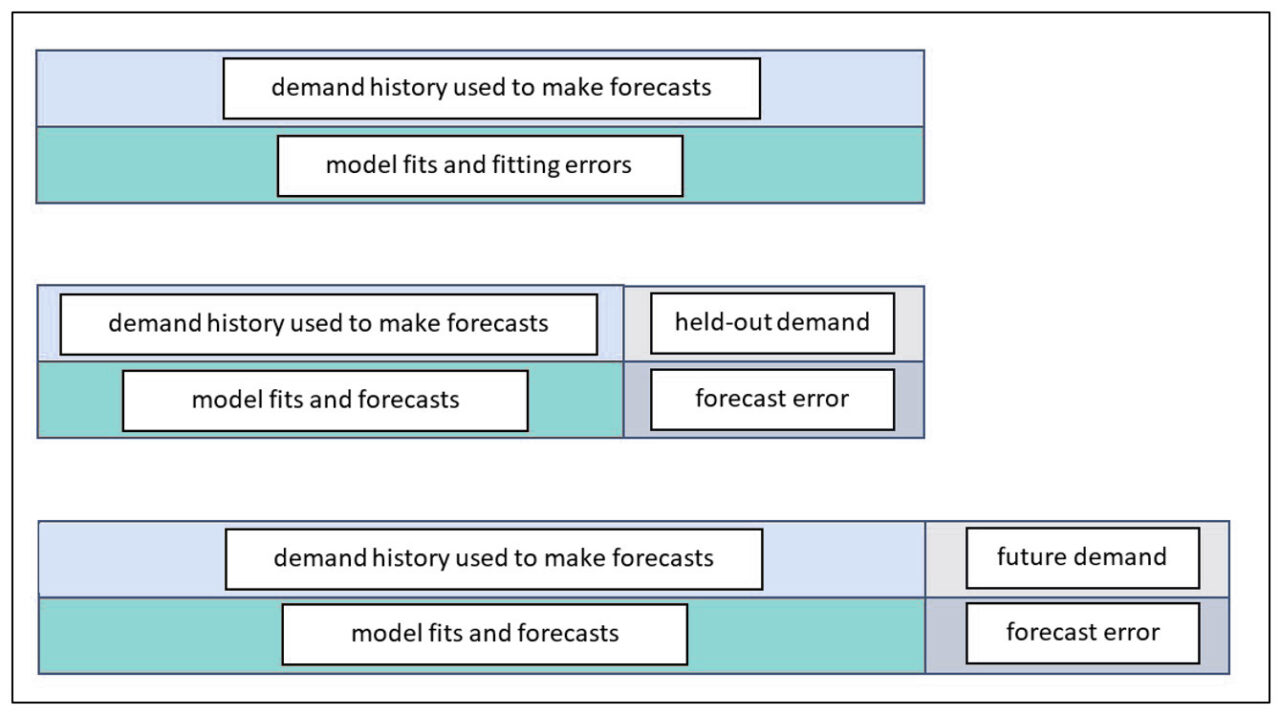 demand history used to make forecasts

model fits and fitting errors

demand history used to make forecasts

held-out demand

model fits and forecasts

forecast error

demand history used to make forecasts

future demand

model fits and forecasts

forecast error